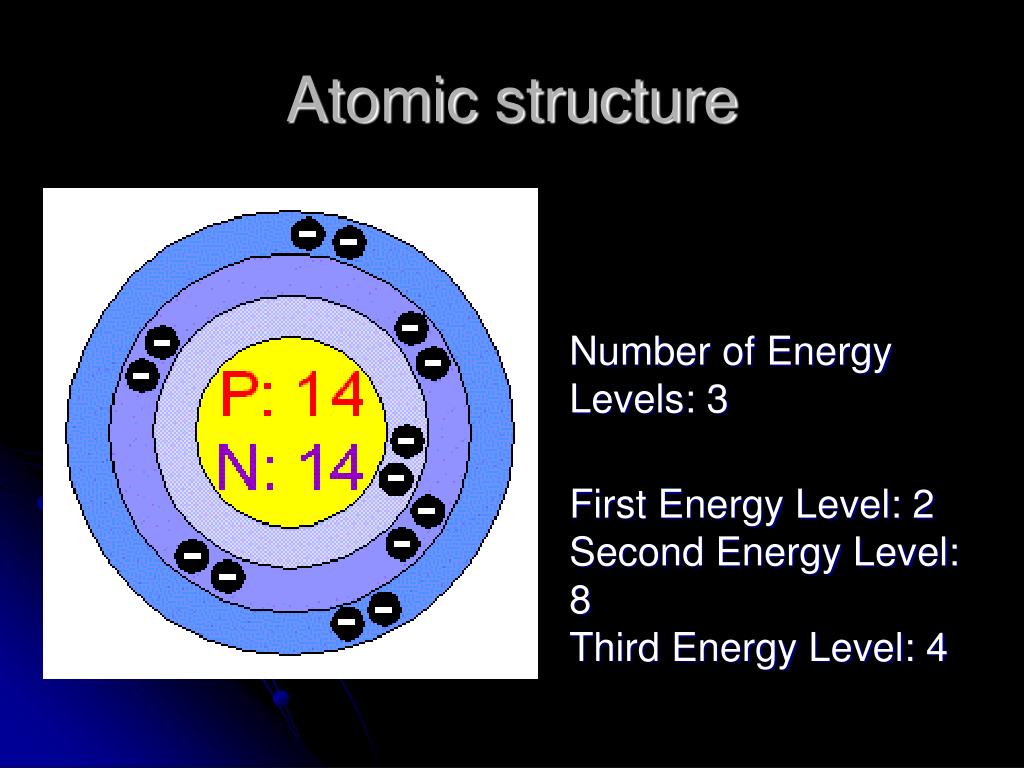 Atomic structure

P: 14
N: 14

Number of Energy Levels: 3

First Energy Level: 2
Second Energy Level: 8
Third Energy Level: 4